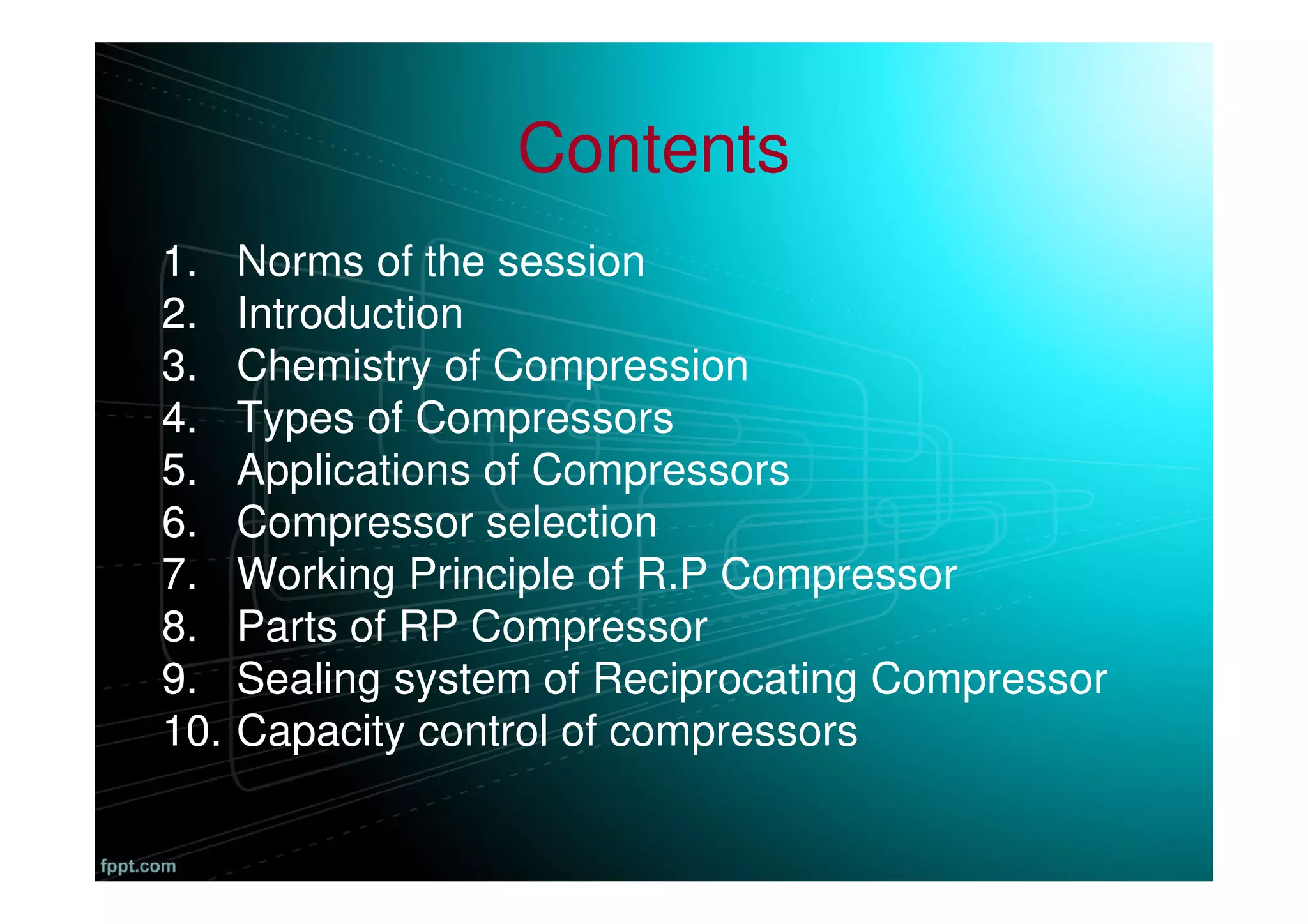 Contents

1. Norms of the session
2. Introduction
3. Chemistry of Compression
4. Types of Compressors
5. Applications of Compressors
6. Compressor selection
7. Working Principle of R.P Compressor
8. Parts of RP Compressor
9. Sealing system of Reciprocating Compressor
10. Capacity control of compressors

fppt.com